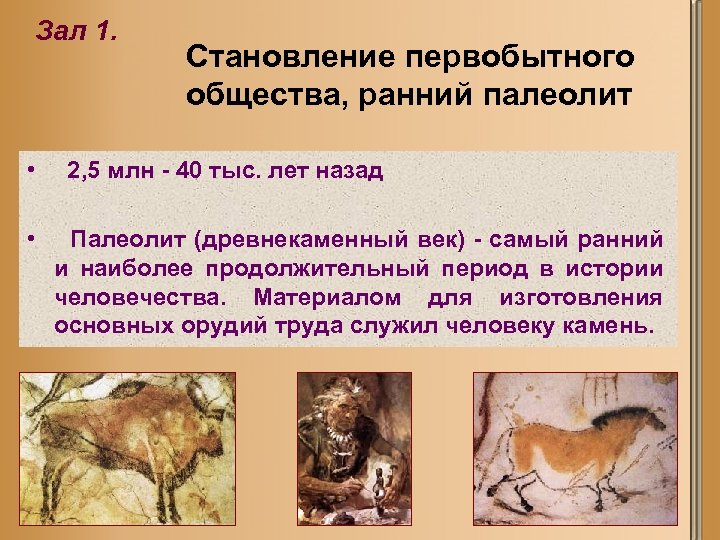 Зал 1.

Становление первобытного общества, ранний палеолит

• 2,5 млн - 40 тыс. лет назад

• Палеолит (древнекаменный век) - самый ранний и наиболее продолжительный период в истории человечества. Материалом для изготовления основных орудий труда служил человеку камень.